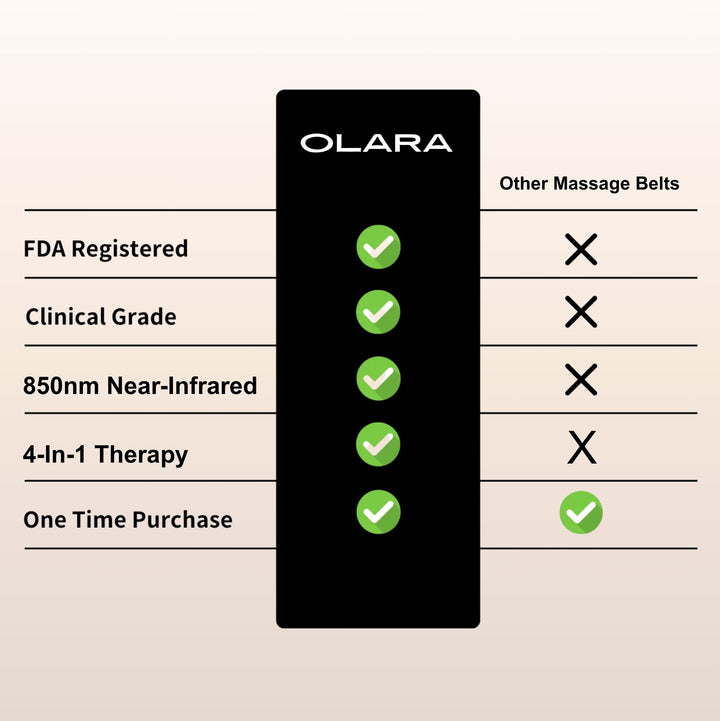 |  | OLARA | Other Massage Belts |
|---|---|---|
| FDA Registered | ✓ | X |
| Clinical Grade | ✓ | X |
| 850nm Near-Infrared | ✓ | X |
| 4-In-1 Therapy | ✓ | X |
| One Time Purchase | ✓ | ✓ |